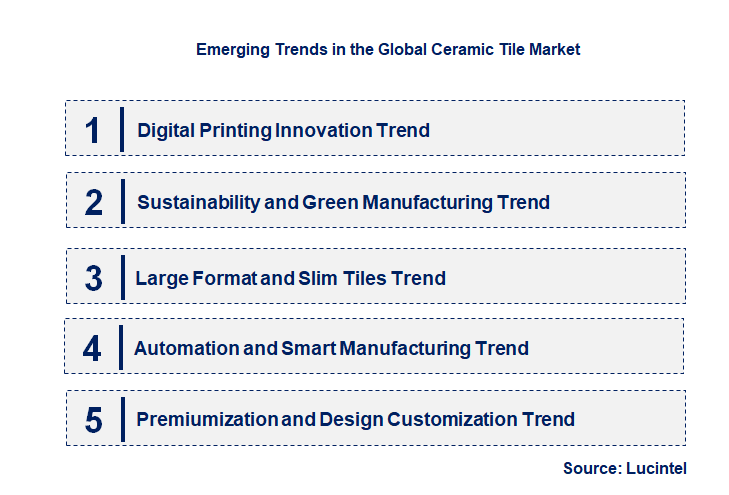 Emerging Trends in the Global Ceramic Tile Market

1 Digital Printing Innovation Trend

2 Sustainability and Green Manufacturing Trend

3 Large Format and Slim Tiles Trend

4 Automation and Smart Manufacturing Trend

5 Premiumization and Design Customization Trend

Source: Lucintel